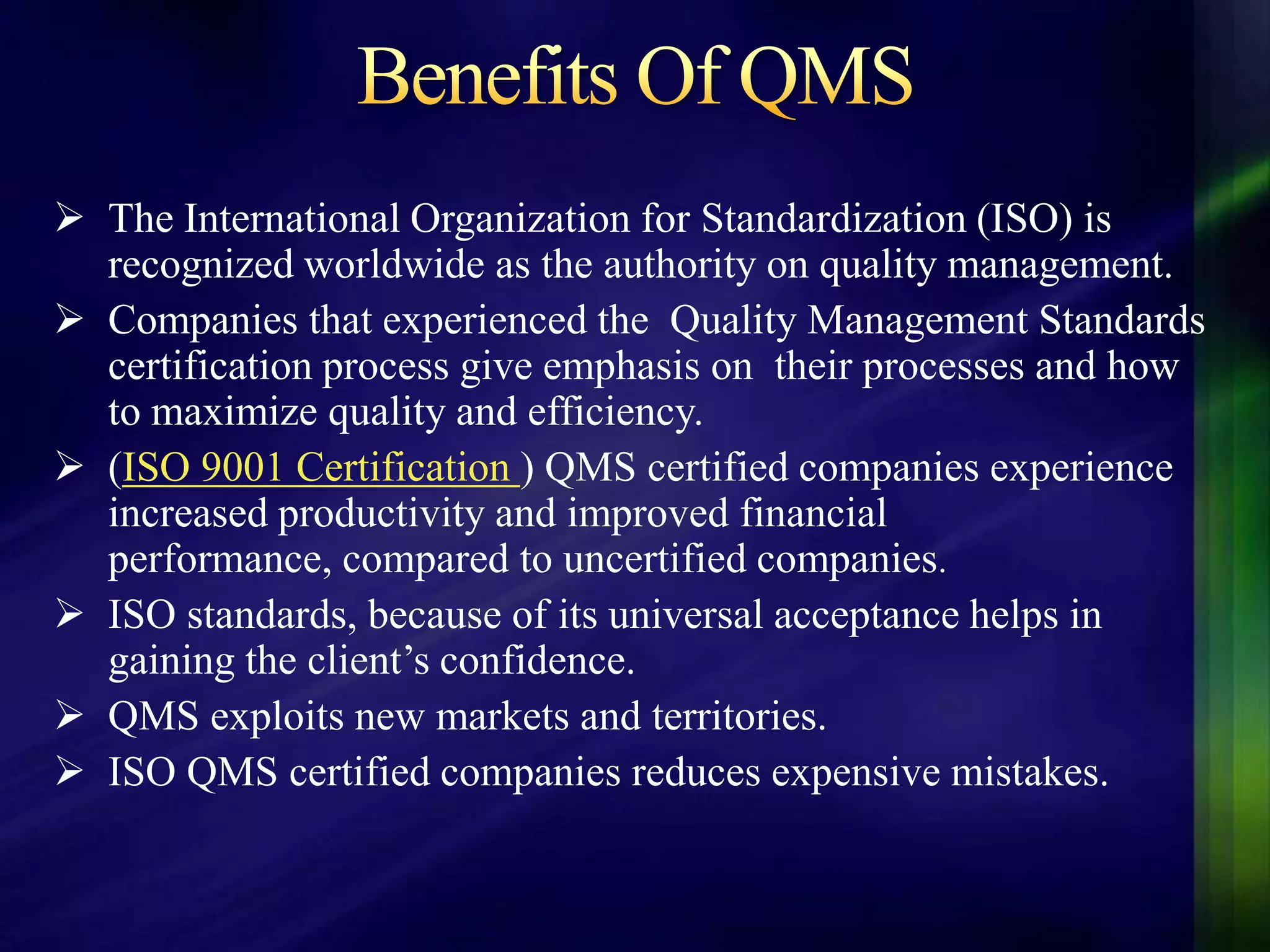 Benefits Of QMS

➢ The International Organization for Standardization (ISO) is recognized worldwide as the authority on quality management.

➢ Companies that experienced the Quality Management Standards certification process give emphasis on their processes and how to maximize quality and efficiency.

➢ (ISO 9001 Certification ) QMS certified companies experience increased productivity and improved financial performance, compared to uncertified companies.

➢ ISO standards, because of its universal acceptance helps in gaining the client's confidence.

➢ QMS exploits new markets and territories.

➢ ISO QMS certified companies reduces expensive mistakes.